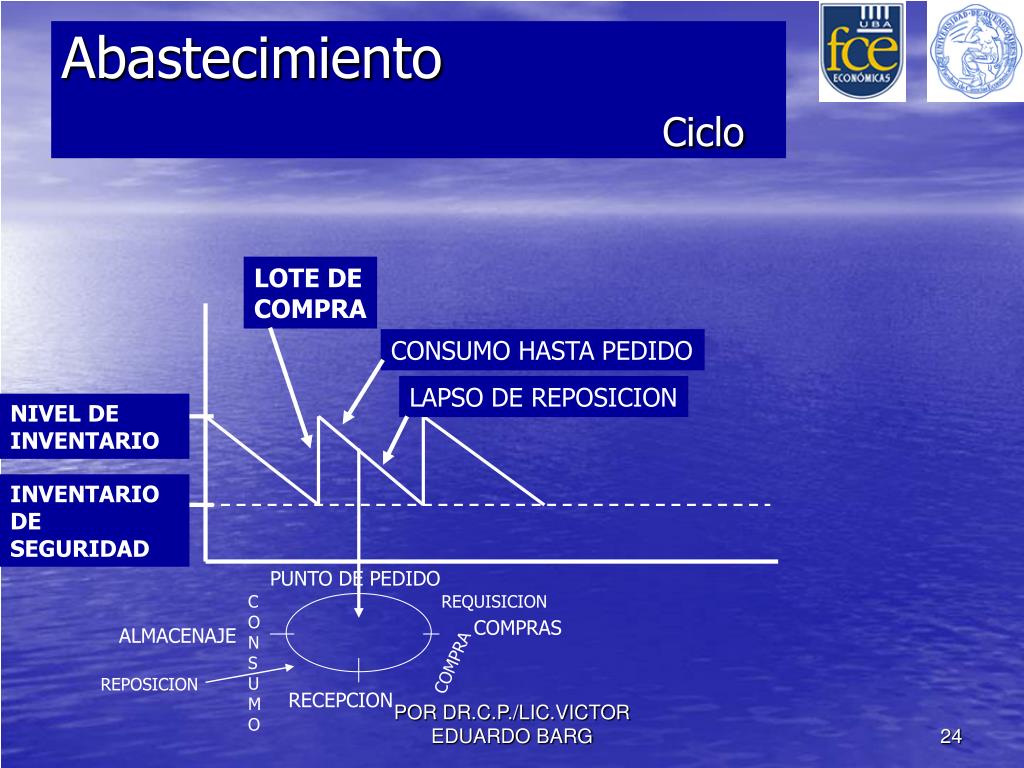 Abastecimiento

Ciclo

UBA
fce
ECONÓMICAS

LOTE DE COMPRA

CONSUMO HASTA PEDIDO

LAPSO DE REPOSICION

NIVEL DE INVENTARIO

INVENTARIO DE SEGURIDAD

PUNTO DE PEDIDO

CONSUMO

REQUISICION

ALMACENAJE

COMPRAS

COMPRA

REPOSICION

RECEPCION

POR DR.C.P./LIC.VICTOR EDUARDO BARG

24